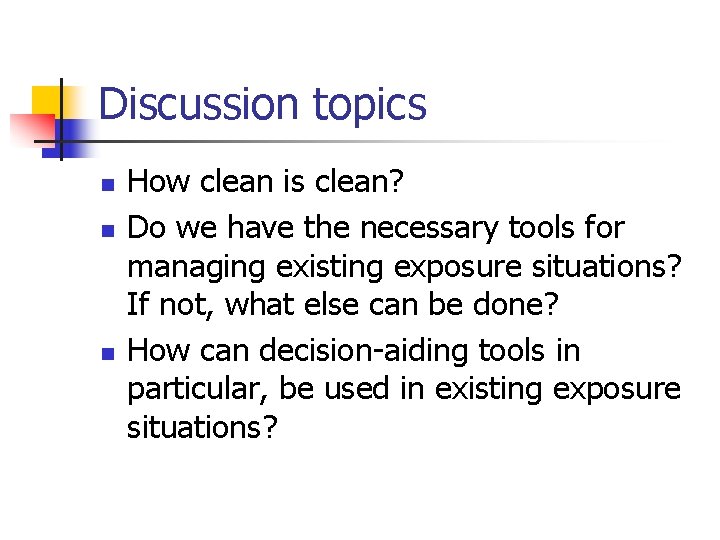 Discussion topics

- How clean is clean?
- Do we have the necessary tools for managing existing exposure situations? If not, what else can be done?
- How can decision-aiding tools in particular, be used in existing exposure situations?